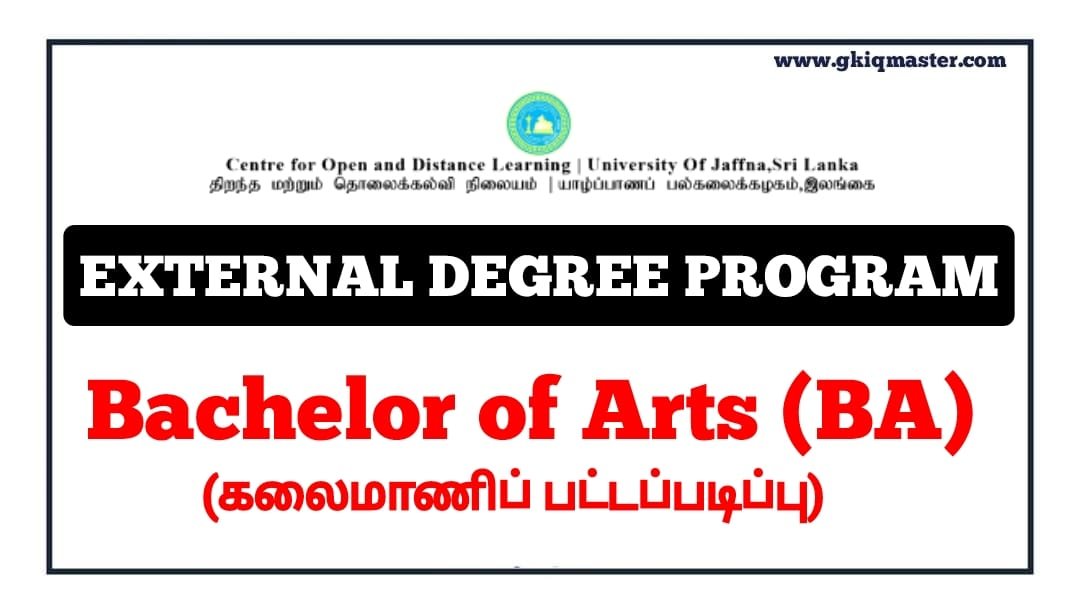 www.gkiqmaster.com

Centre for Open and Distance Learning | University Of Jaffna,Sri Lanka
திறந்த மற்றும் தொலைக்கல்வி நிலையம் | யாழ்ப்பாணப் பல்கலைக்கழகம்,இலங்கை

EXTERNAL DEGREE PROGRAM

Bachelor of Arts (BA)
(கலைமாணிப் பட்டப்படிப்பு)